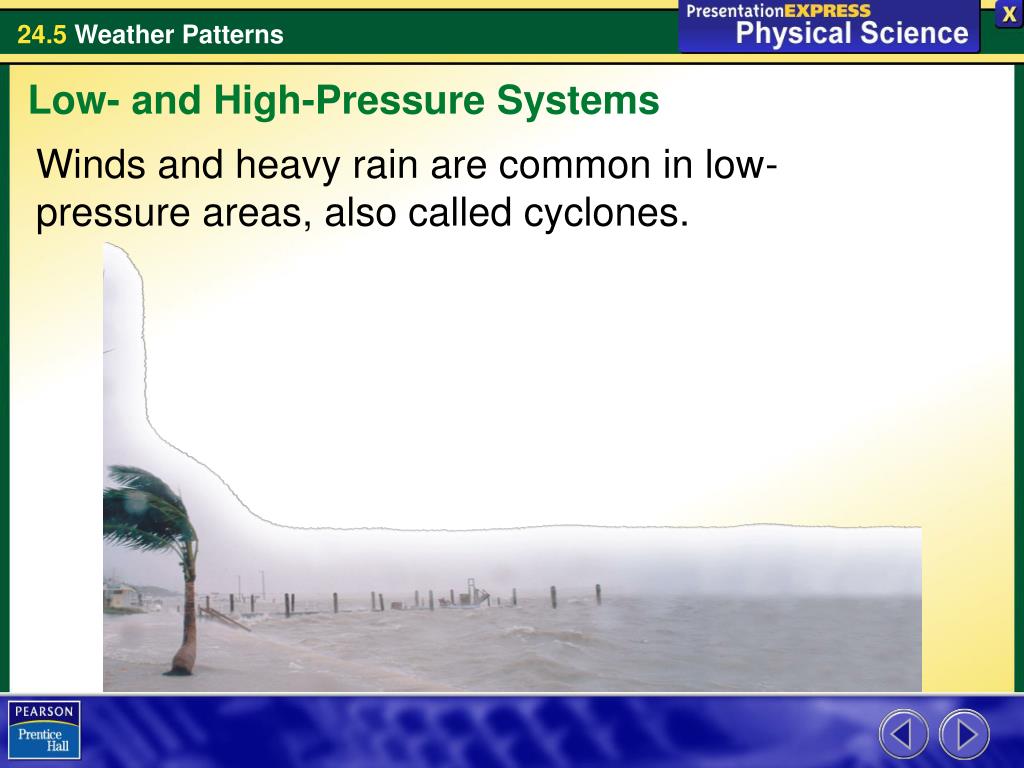 24.5 Weather Patterns

PresentationEXPRESS
Physical Science

X

Low- and High-Pressure Systems

Winds and heavy rain are common in low-pressure areas, also called cyclones.

PEARSON
Prentice Hall